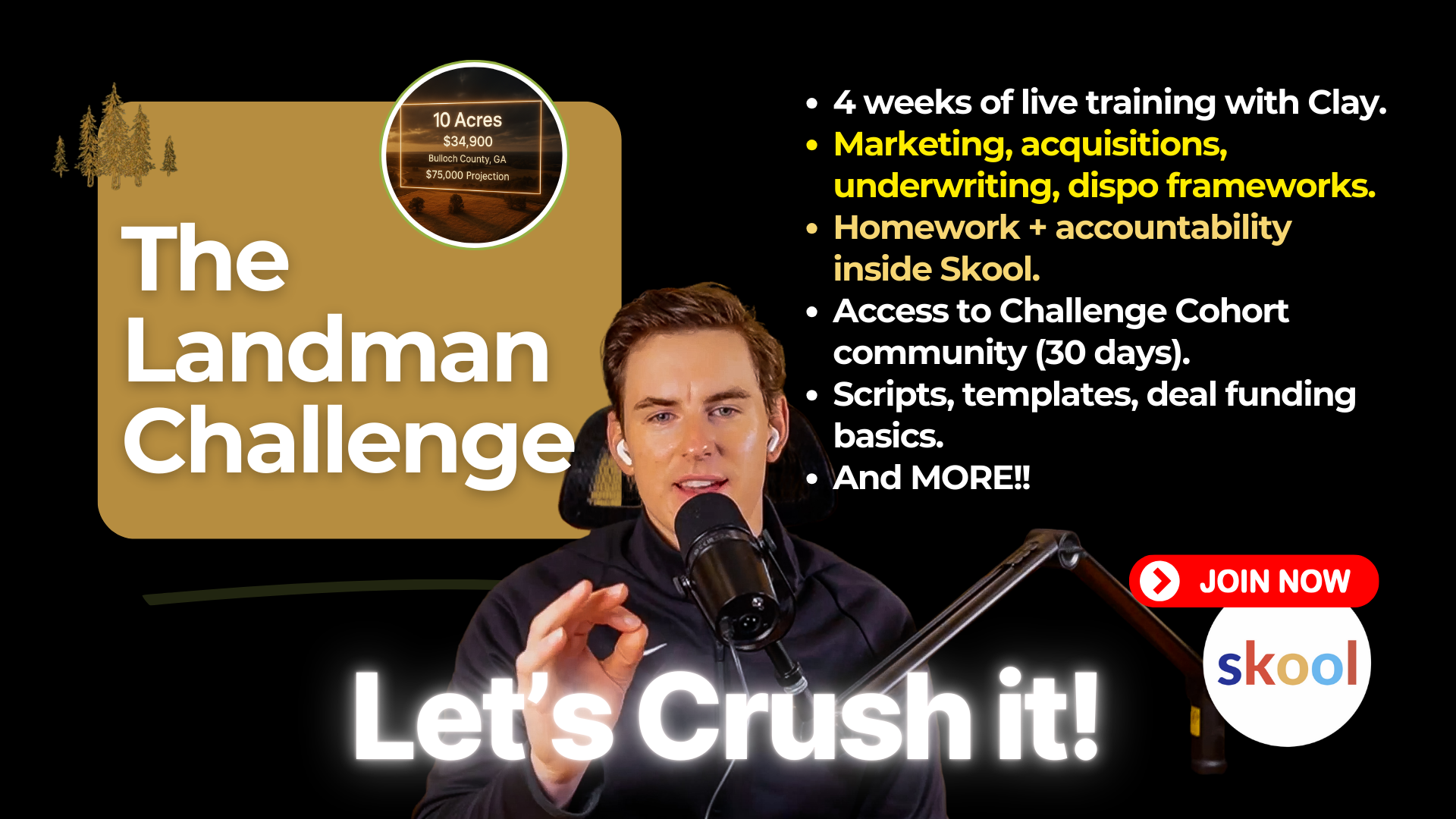 10 Acres
$34,900
Bulloch County, GA
$75,000 Projection

The Landman Challenge

• 4 weeks of live training with Clay.
• Marketing, acquisitions, underwriting, dispo frameworks.
• Homework + accountability inside Skool.
• Access to Challenge Cohort community (30 days).
• Scripts, templates, deal funding basics.
• And MORE!!

JOIN NOW

skool

Let's Crush it!